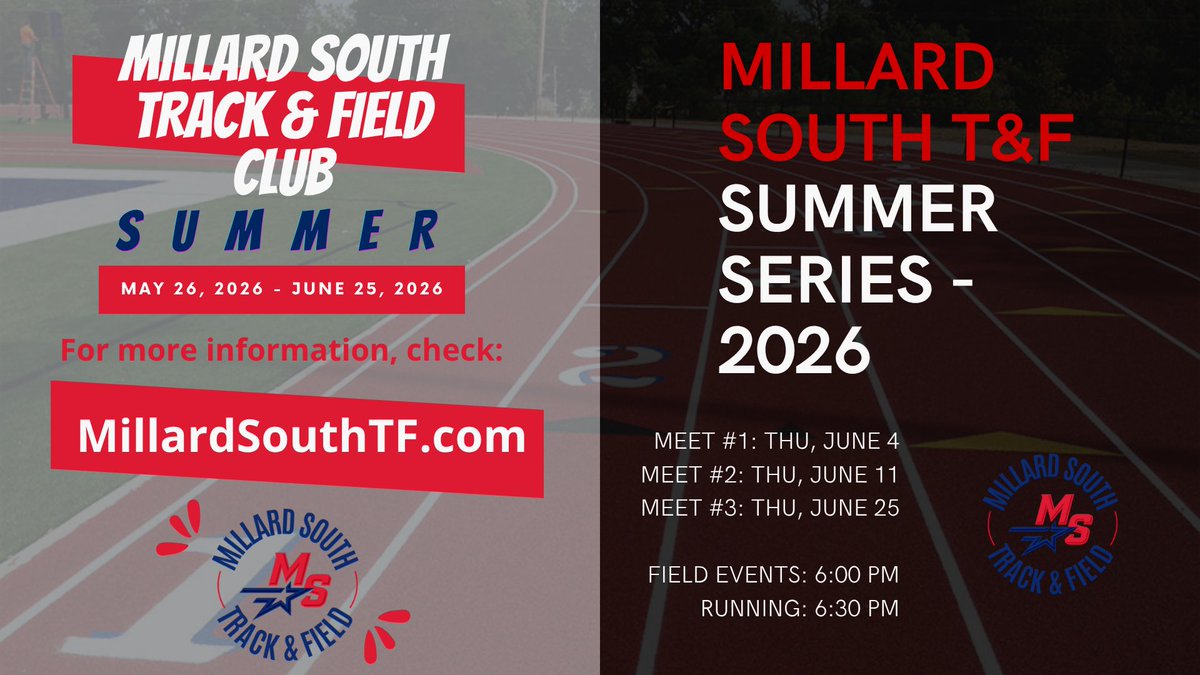 MILLARD SOUTH TRACK & FIELD CLUB

SUMMER

MAY 26, 2026 - JUNE 25, 2026

For more information, check:

MillardSouthTF.com

MILLARD SOUTH
MS
TRACK & FIELD

MILLARD SOUTH T&F SUMMER SERIES - 2026

MEET #1: THU, JUNE 4
MEET #2: THU, JUNE 11
MEET #3: THU, JUNE 25

FIELD EVENTS: 6:00 PM
RUNNING: 6:30 PM

MILLARD SOUTH
MS
TRACK & FIELD